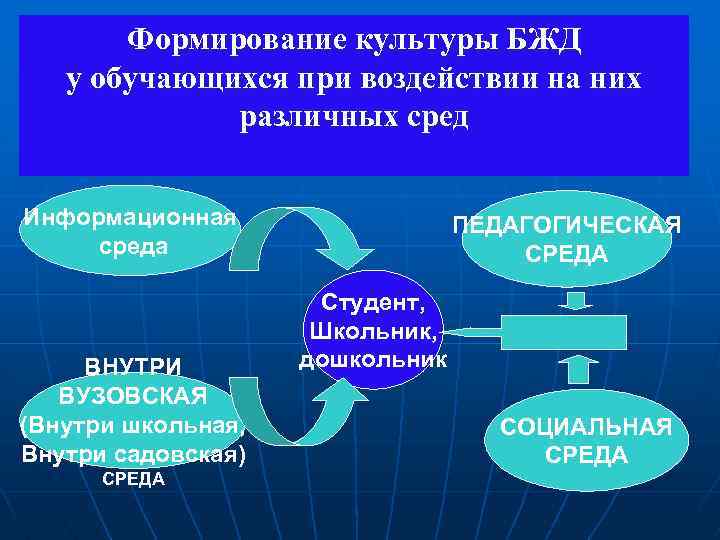 Формирование культуры БЖД у обучающихся при воздействии на них различных сред

Информационная среда

ПЕДАГОГИЧЕСКАЯ СРЕДА

Студент, Школьник, дошкольник

ВНУТРИ ВУЗОВСКАЯ (Внутри школьная, Внутри садовская) СРЕДА

СОЦИАЛЬНАЯ СРЕДА